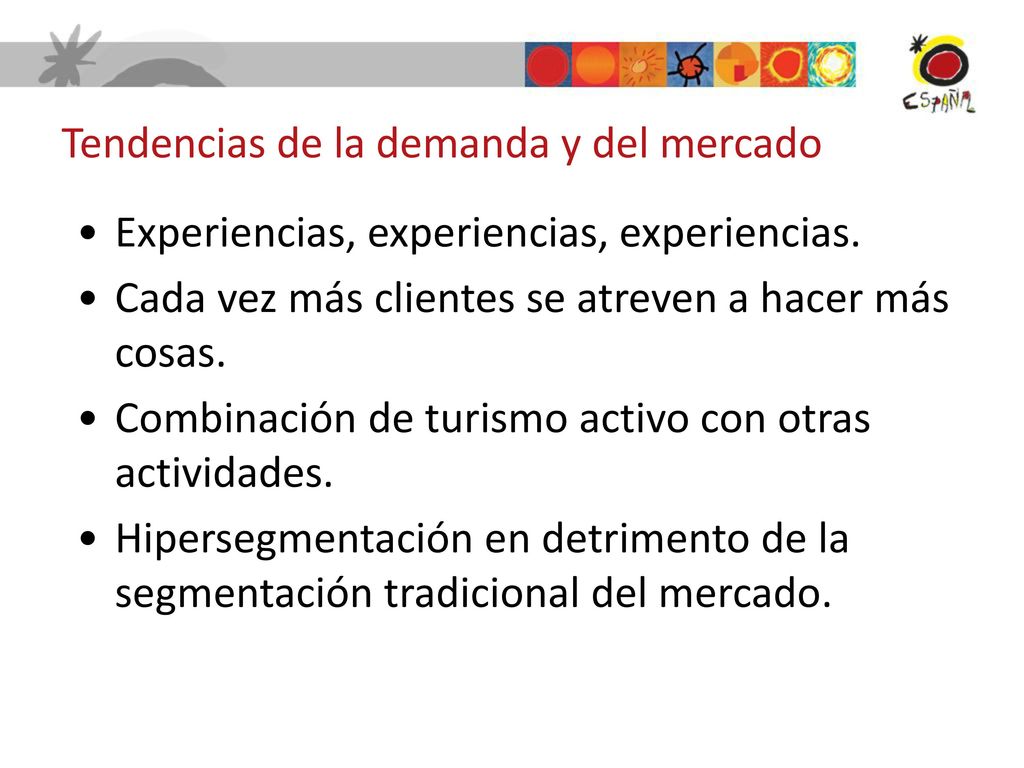 ESPAÑA

Tendencias de la demanda y del mercado

• Experiencias, experiencias, experiencias.
• Cada vez más clientes se atreven a hacer más cosas.
• Combinación de turismo activo con otras actividades.
• Hipersegmentación en detrimento de la segmentación tradicional del mercado.